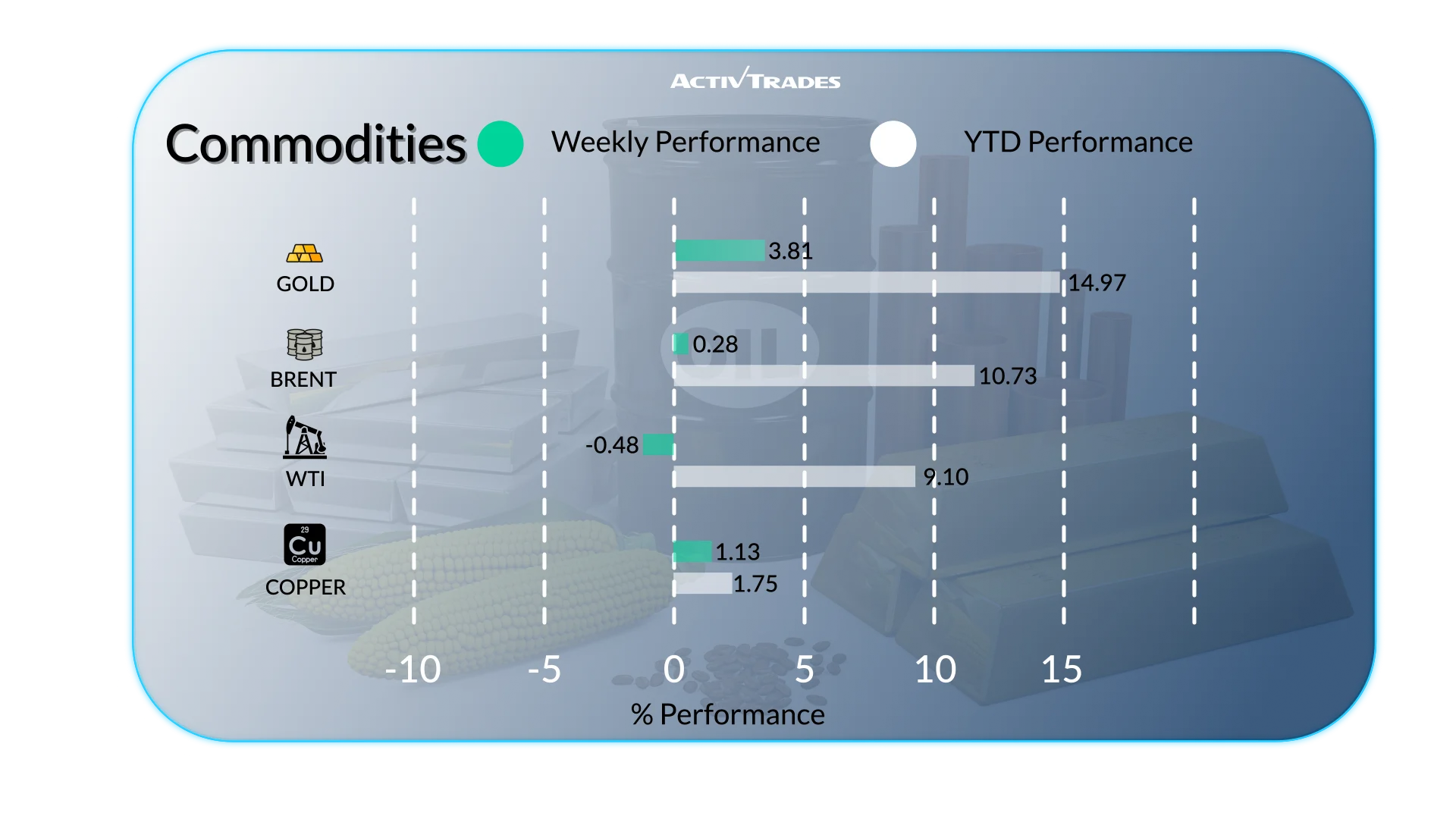 ACTIVTRADES

Commodities Weekly Performance YTD Performance

GOLD 3.81 14.97

BRENT 0.28 10.73

WTI -0.48 9.10

29 Cu Copper
COPPER 1.13 1.75

-10 -5 0 5 10 15

% Performance